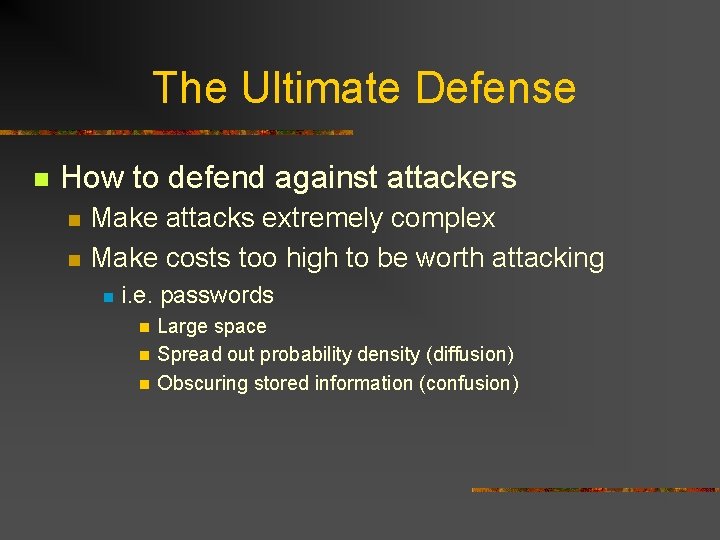 The Ultimate Defense

- How to defend against attackers
  - Make attacks extremely complex
  - Make costs too high to be worth attacking
    - i.e. passwords
      - Large space
      - Spread out probability density (diffusion)
      - Obscuring stored information (confusion)